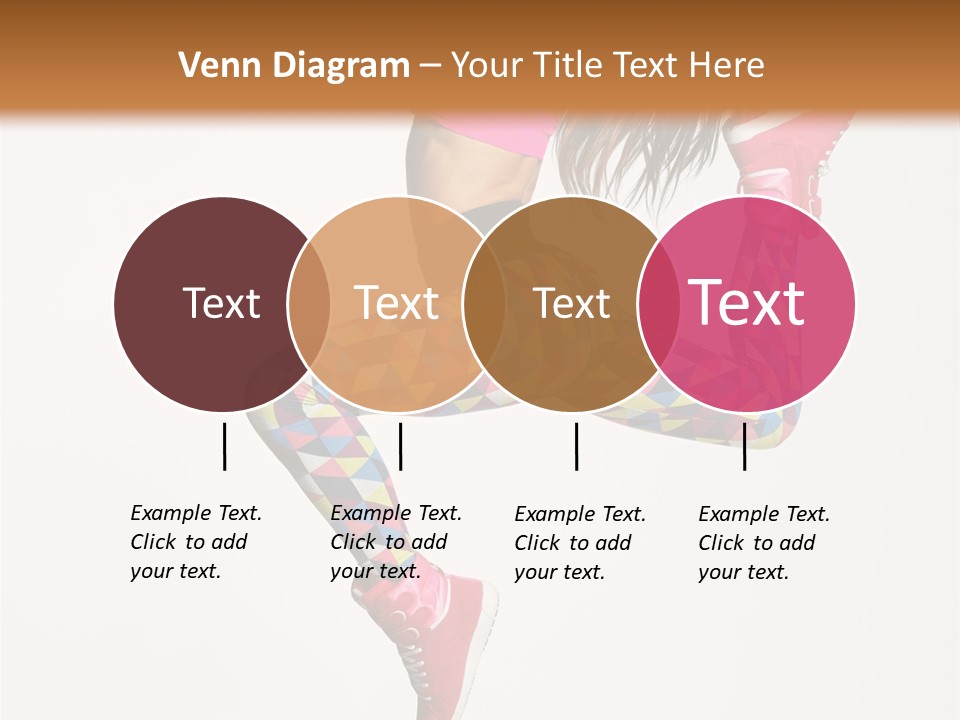 Venn Diagram – Your Title Text Here

Text

Text

Text

Text

Example Text. Click to add your text.

Example Text. Click to add your text.

Example Text. Click to add your text.

Example Text. Click to add your text.